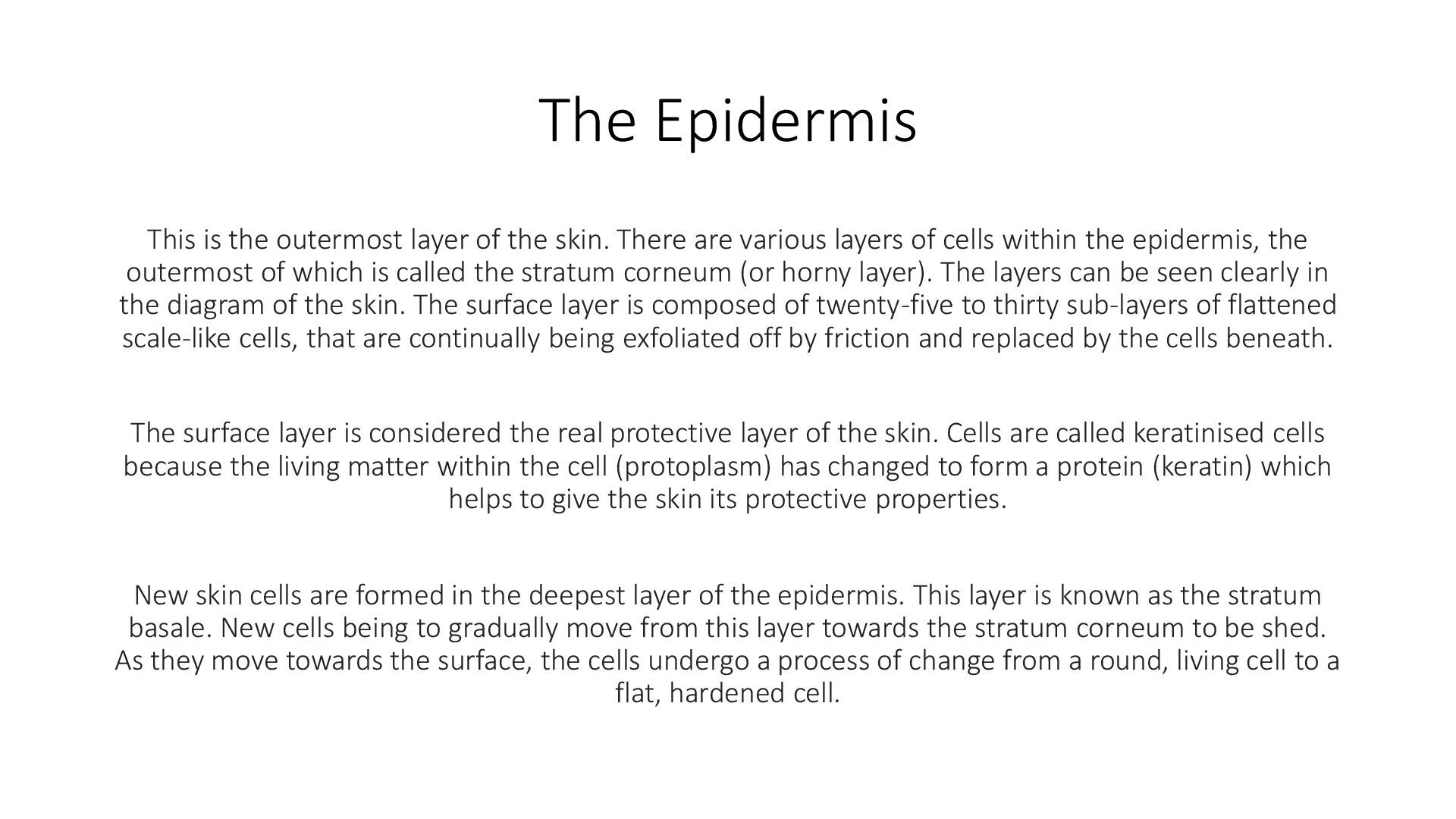 The Epidermis

This is the outermost layer of the skin. There are various layers of cells within the epidermis, the outermost of which is called the stratum corneum (or horny layer). The layers can be seen clearly in the diagram of the skin. The surface layer is composed of twenty-five to thirty sub-layers of flattened scale-like cells, that are continually being exfoliated off by friction and replaced by the cells beneath.

The surface layer is considered the real protective layer of the skin. Cells are called keratinised cells because the living matter within the cell (protoplasm) has changed to form a protein (keratin) which helps to give the skin its protective properties.

New skin cells are formed in the deepest layer of the epidermis. This layer is known as the stratum basale. New cells being to gradually move from this layer towards the stratum corneum to be shed. As they move towards the surface, the cells undergo a process of change from a round, living cell to a flat, hardened cell.